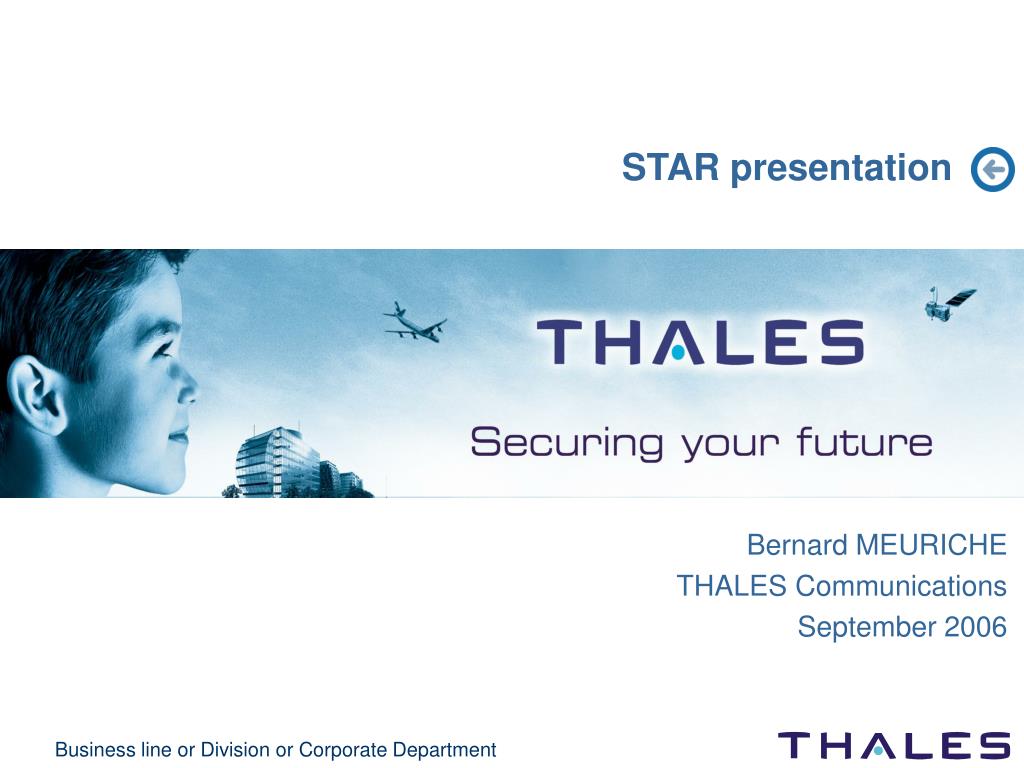 STAR presentation

THALES

Securing your future

Bernard MEURICHE
THALES Communications
September 2006

Business line or Division or Corporate Department

THALES